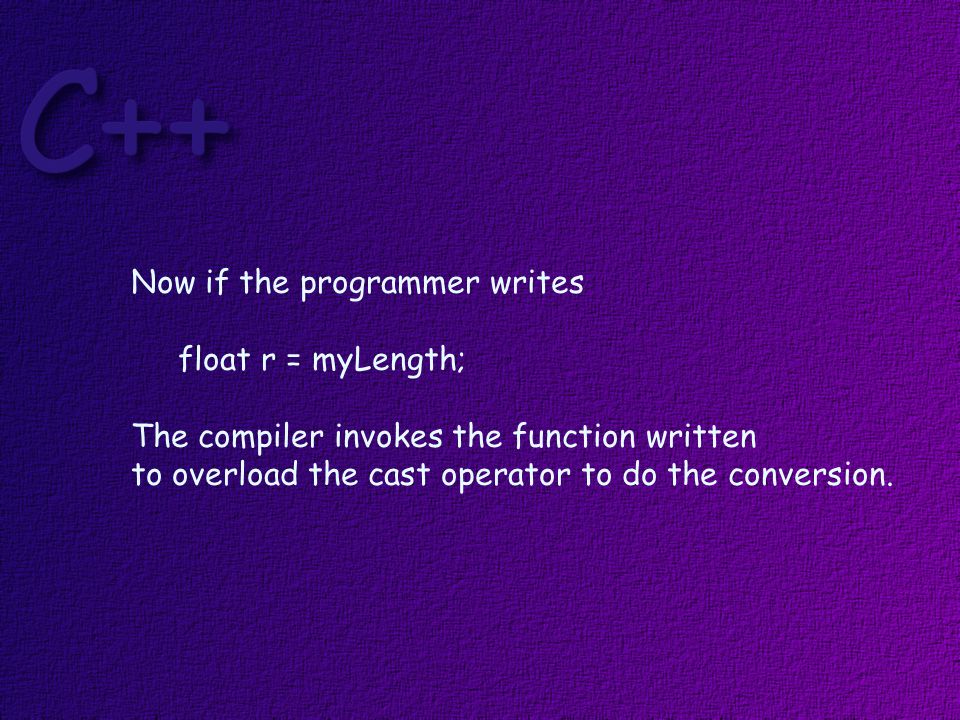 C++

Now if the programmer writes

float r = myLength;

The compiler invokes the function written to overload the cast operator to do the conversion.